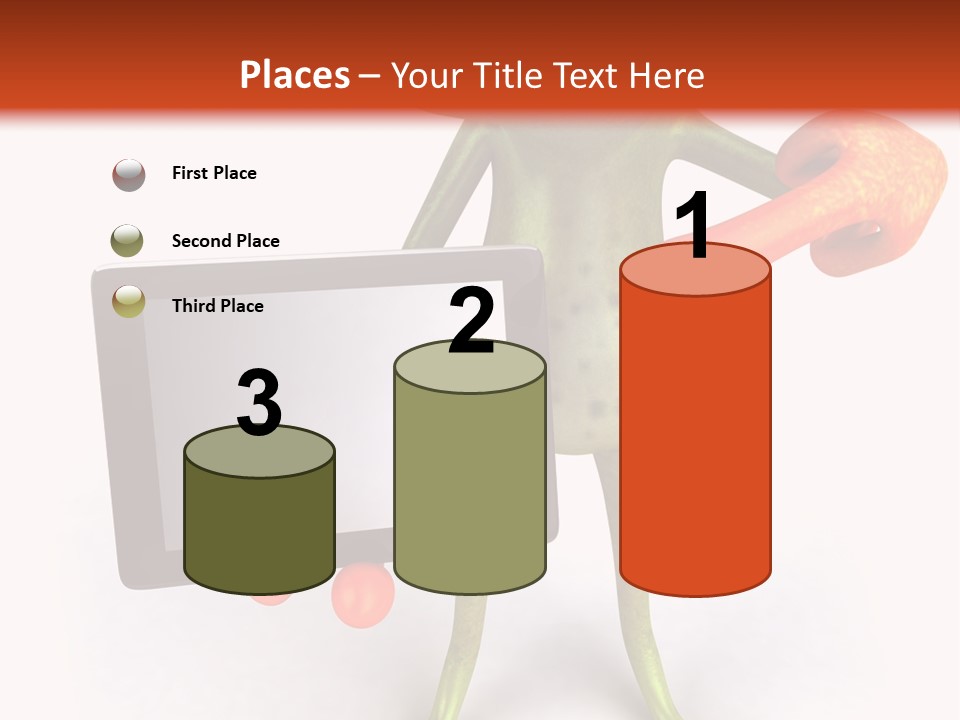 Places – Your Title Text Here

First Place

Second Place

Third Place

3

2

1